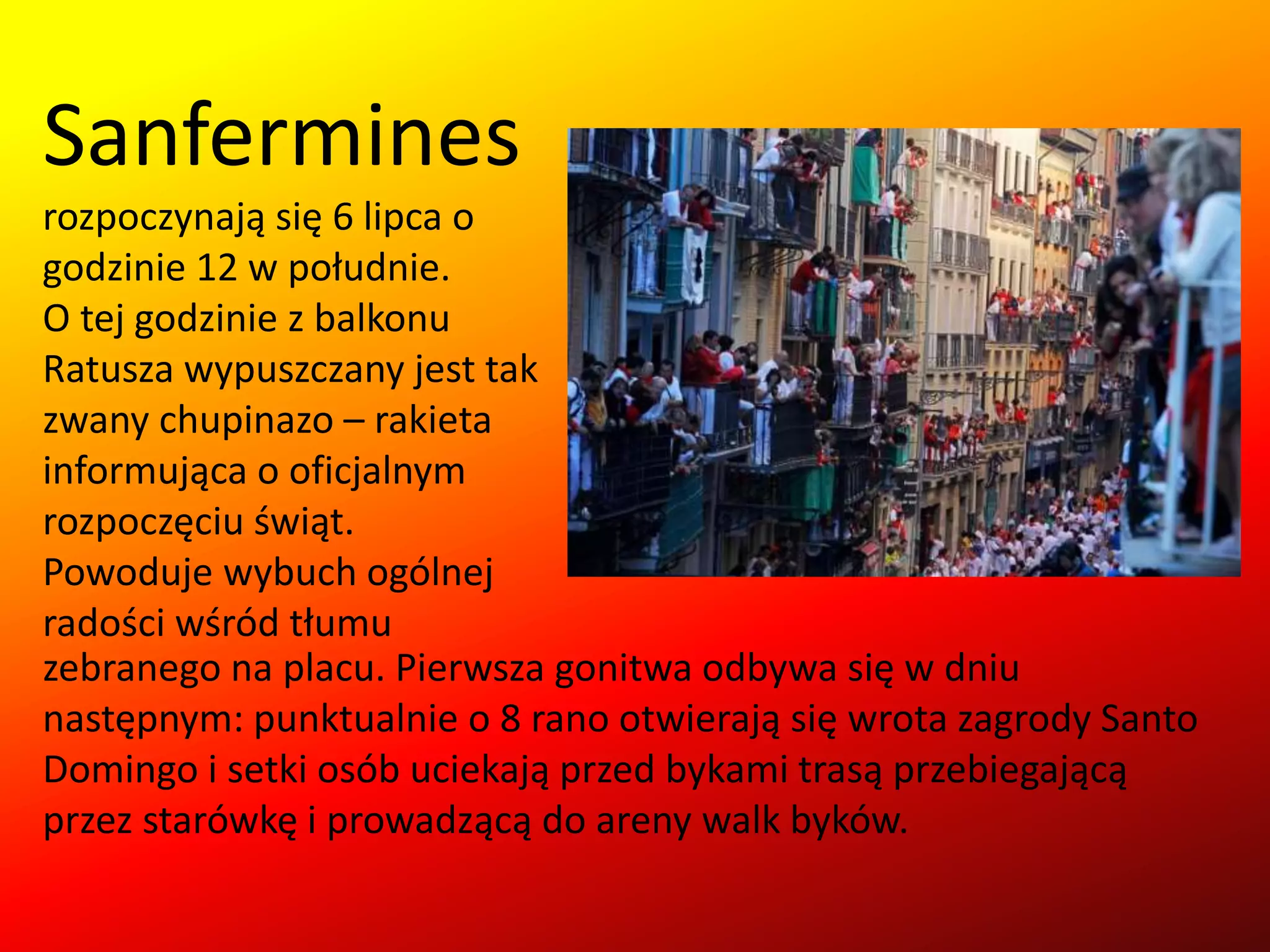 Sanfermines

rozpoczynają się 6 lipca o godzinie 12 w południe. O tej godzinie z balkonu Ratusza wypuszczany jest tak zwany chupinazo – rakieta informująca o oficjalnym rozpoczęciu świąt. Powoduje wybuch ogólnej radości wśród tłumu zebranego na placu. Pierwsza gonitwa odbywa się w dniu następnym: punktualnie o 8 rano otwierają się wrota zagrody Santo Domingo i setki osób uciekają przed bykami trasą przebiegającą przez starówkę i prowadzącą do areny walk byków.